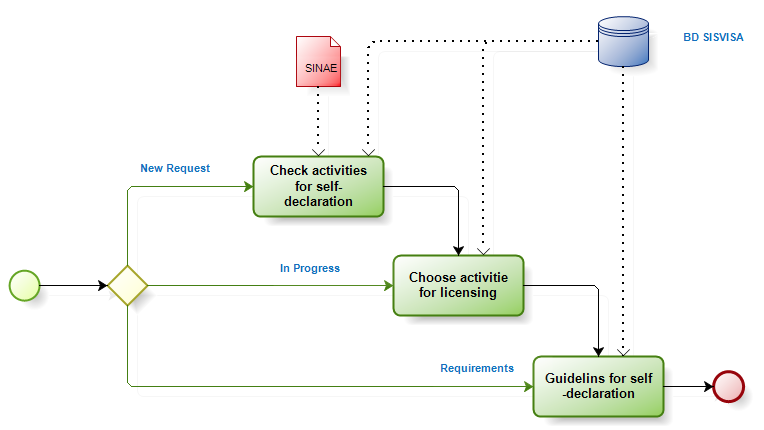 SINAE

BD SISVISA

New Request

Check activities for self-declaration

In Progress

Choose activitie for licensing

Requirements

Guidelins for self -declaration